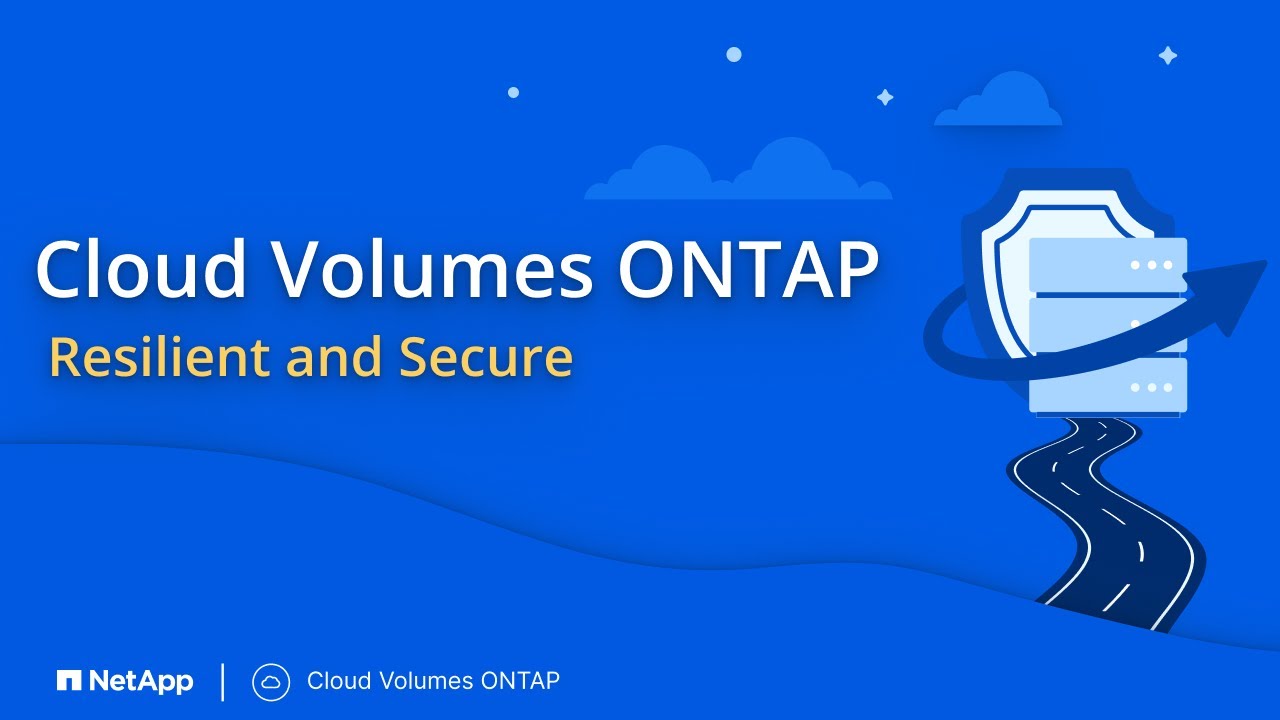 Cloud Volumes ONTAP
Resilient and Secure

NetApp | Cloud Volumes ONTAP